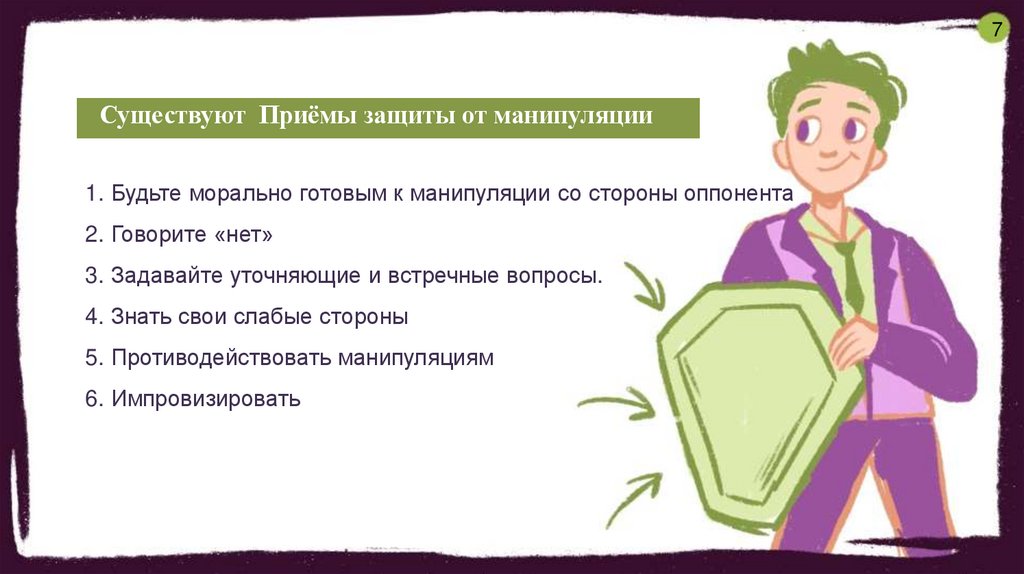 7

Существуют Приёмы защиты от манипуляции

1. Будьте морально готовым к манипуляции со стороны оппонента

2. Говорите «нет»

3. Задавайте уточняющие и встречные вопросы.

4. Знать свои слабые стороны

5. Противодействовать манипуляциям

6. Импровизировать